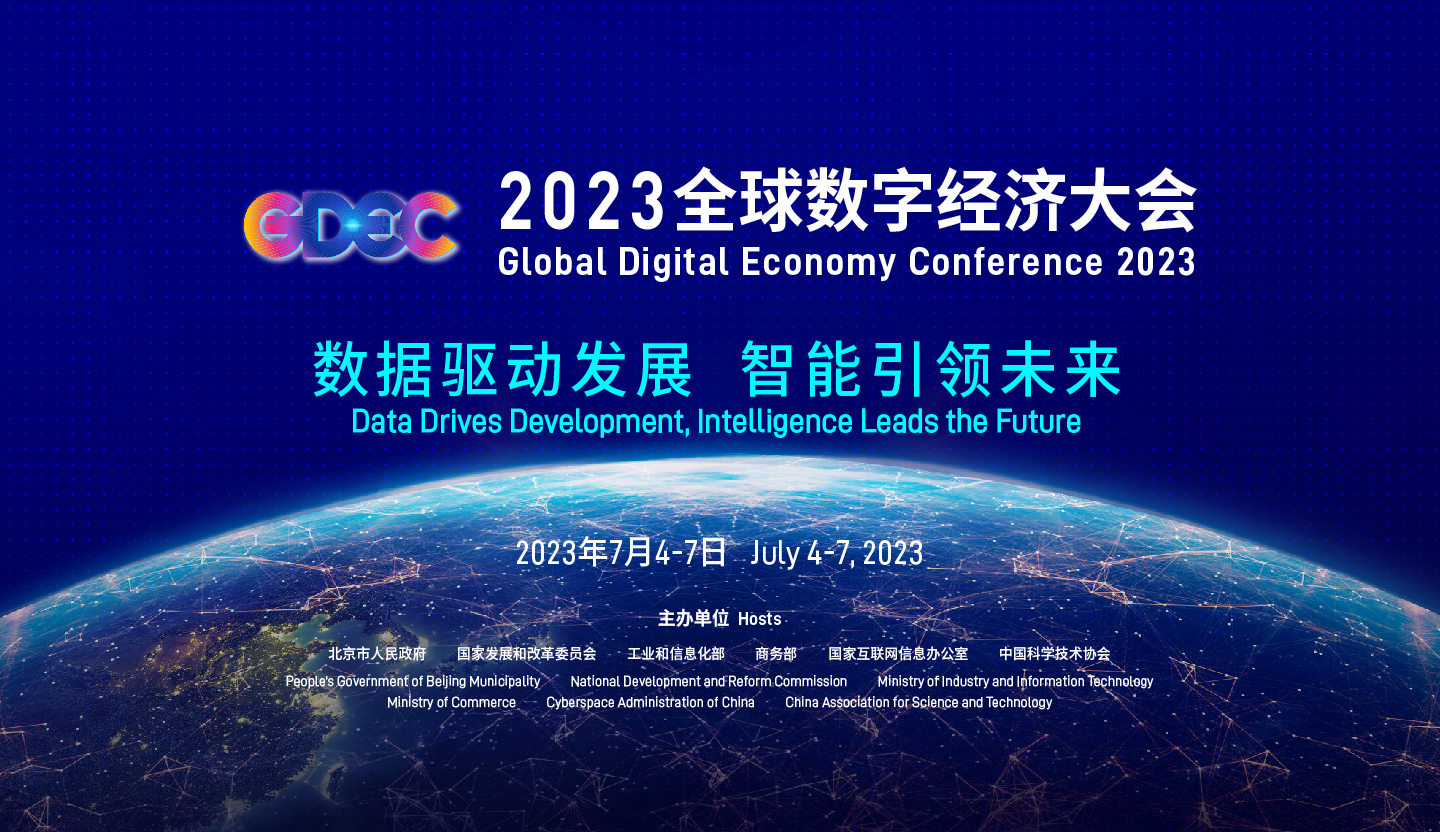 GDEC

2023全球数字经济大会
Global Digital Economy Conference 2023

数据驱动发展 智能引领未来
Data Drives Development, Intelligence Leads the Future

2023年7月4-7日 July 4-7, 2023

主办单位 Hosts

北京市人民政府 国家发展和改革委员会 工业和信息化部 商务部 国家互联网信息办公室 中国科学技术协会

People's Government of Beijing Municipality National Development and Reform Commission Ministry of Industry and Information Technology Ministry of Commerce Cyberspace Administration of China China Association for Science and Technology